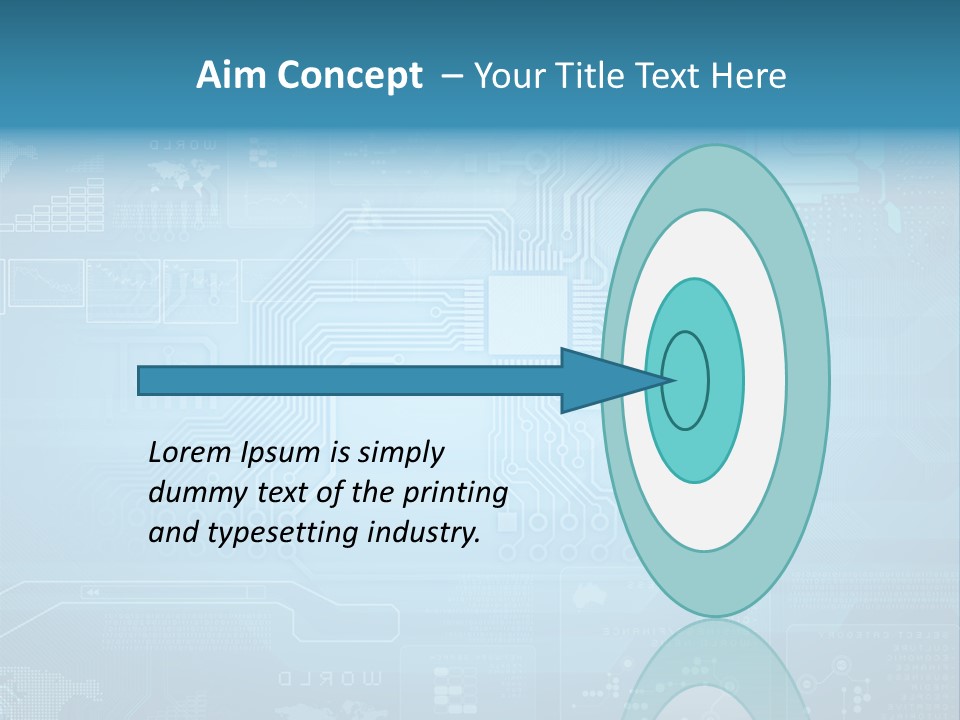 Aim Concept – Your Title Text Here

Lorem Ipsum is simply dummy text of the printing and typesetting industry.